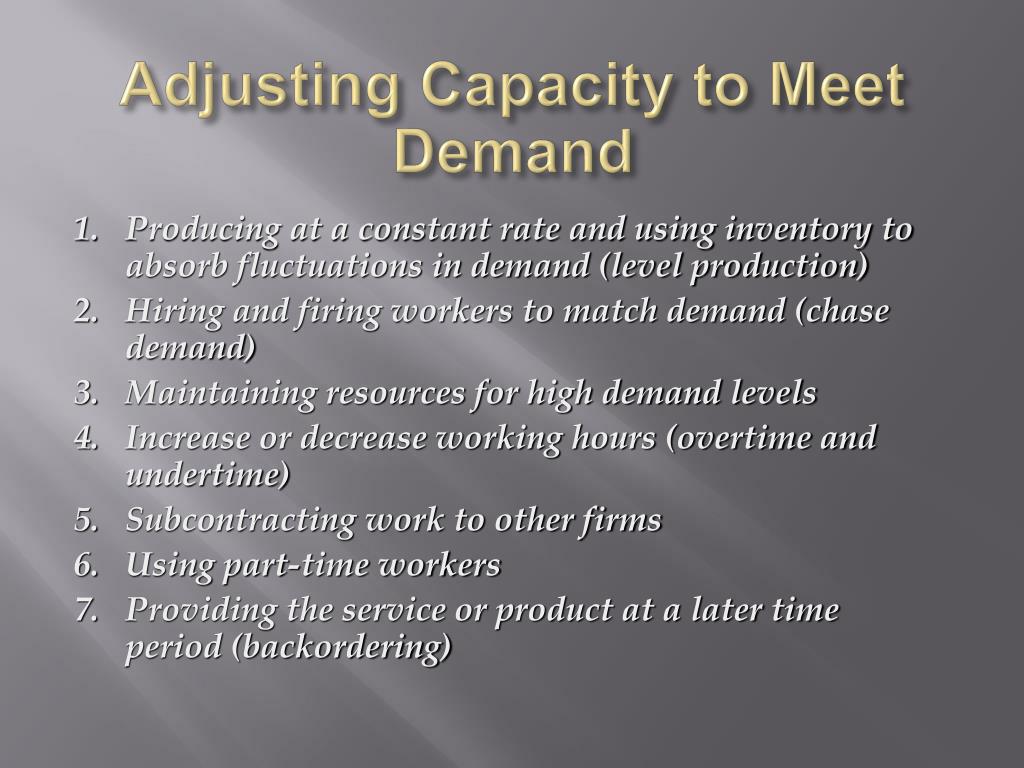 Adjusting Capacity to Meet Demand

1. Producing at a constant rate and using inventory to absorb fluctuations in demand (level production)
2. Hiring and firing workers to match demand (chase demand)
3. Maintaining resources for high demand levels
4. Increase or decrease working hours (overtime and undertime)
5. Subcontracting work to other firms
6. Using part-time workers
7. Providing the service or product at a later time period (backordering)